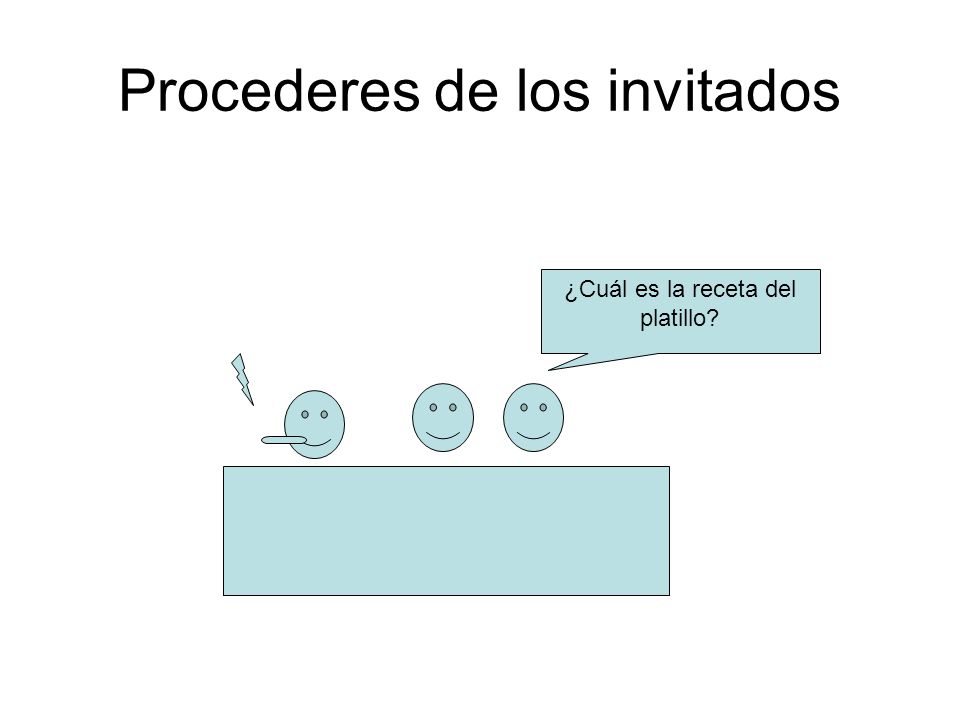 Procederes de los invitados

¿Cuál es la receta del platillo?